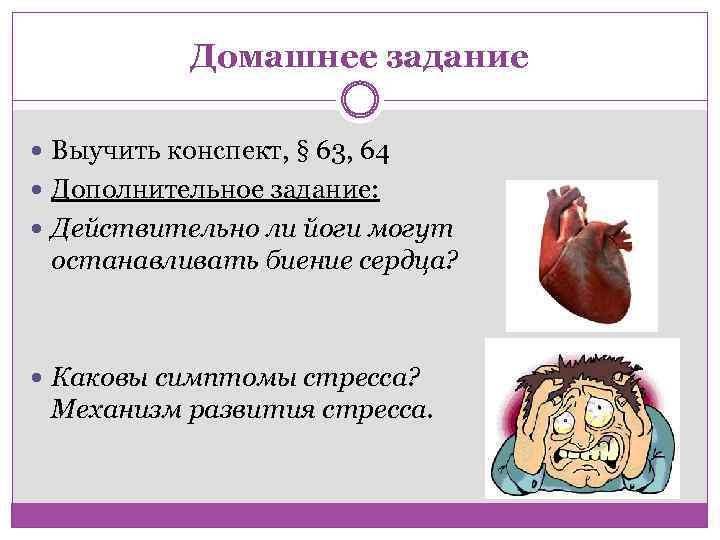 Домашнее задание

Выучить конспект, § 63, 64

Дополнительное задание:

Действительно ли йоги могут останавливать биение сердца?

Каковы симптомы стресса? Механизм развития стресса.